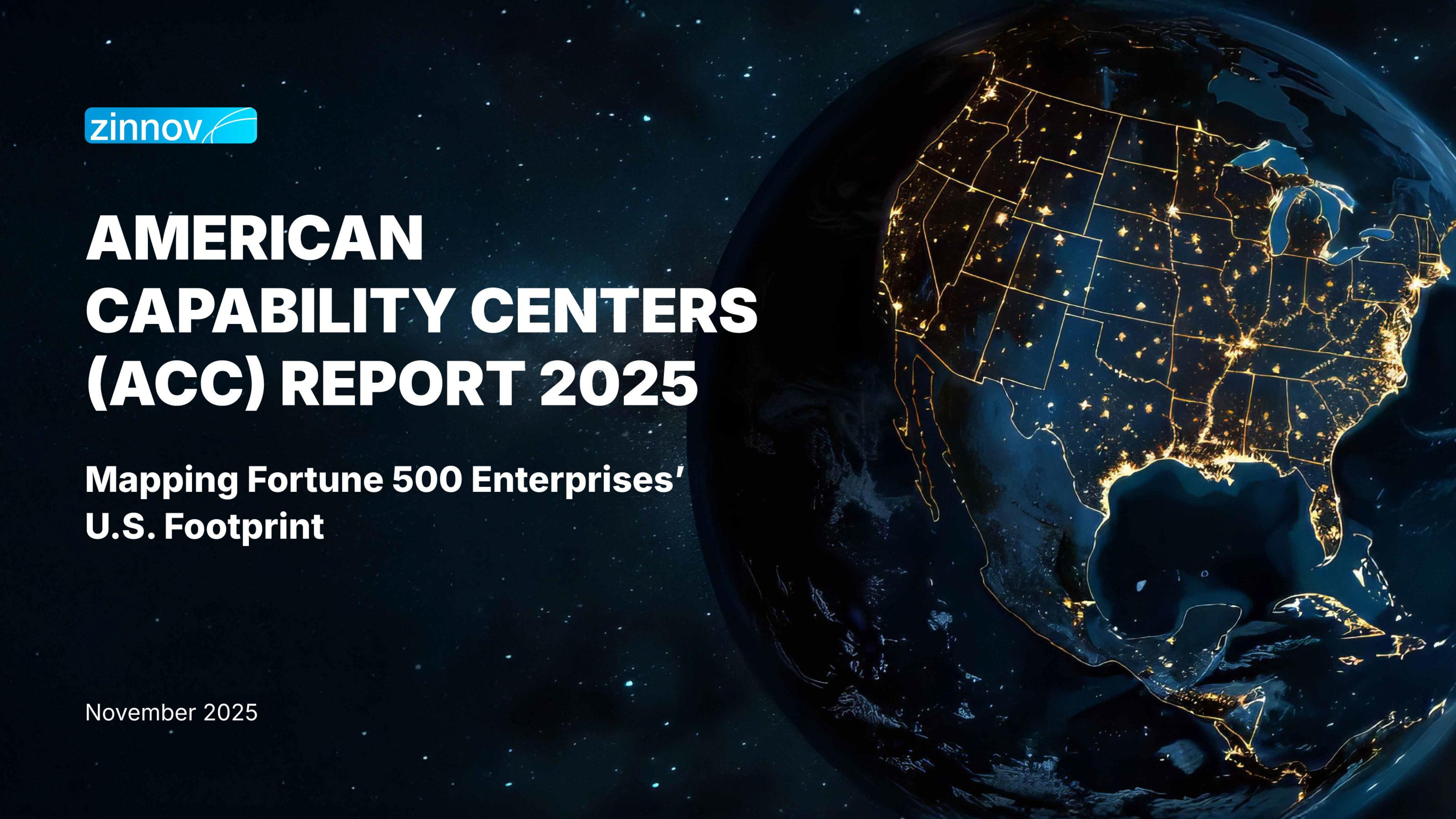 zinnov

AMERICAN CAPABILITY CENTERS (ACC) REPORT 2025

Mapping Fortune 500 Enterprises' U.S. Footprint

November 2025